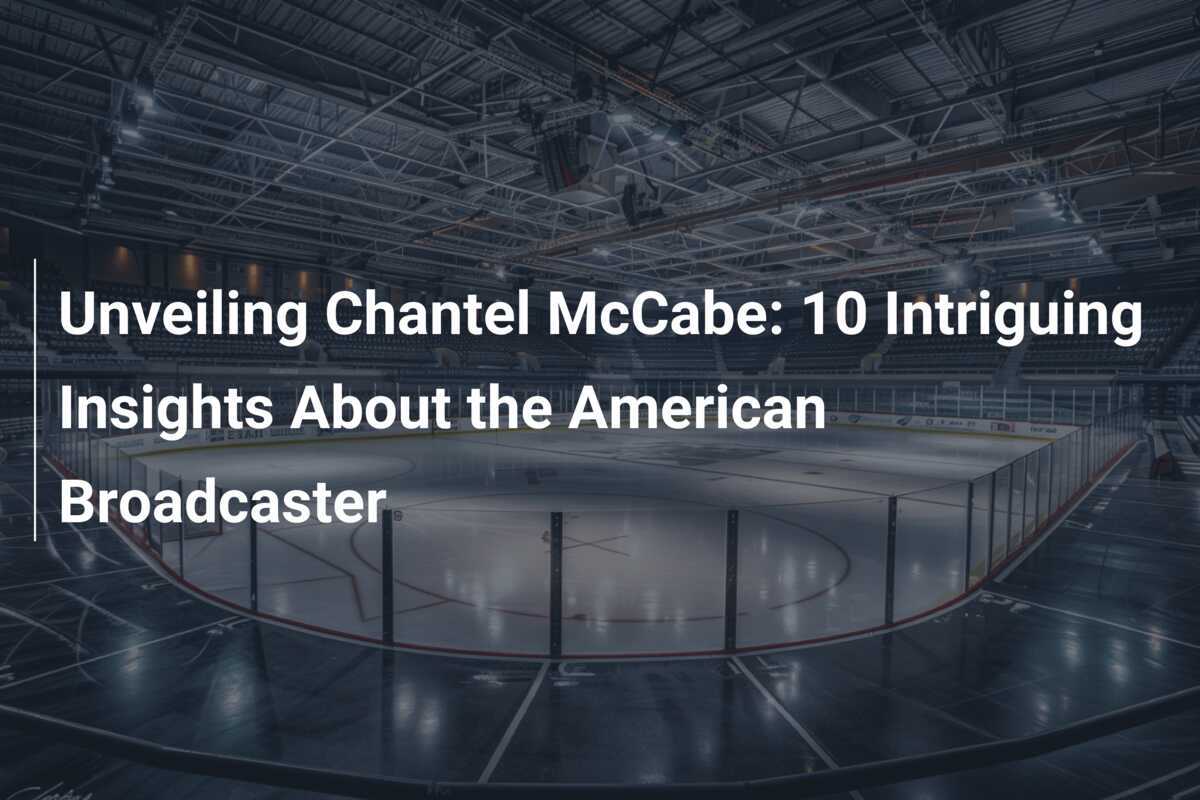 Unveiling Chantel McCabe: 10 Intriguing Insights About the American Broadcaster